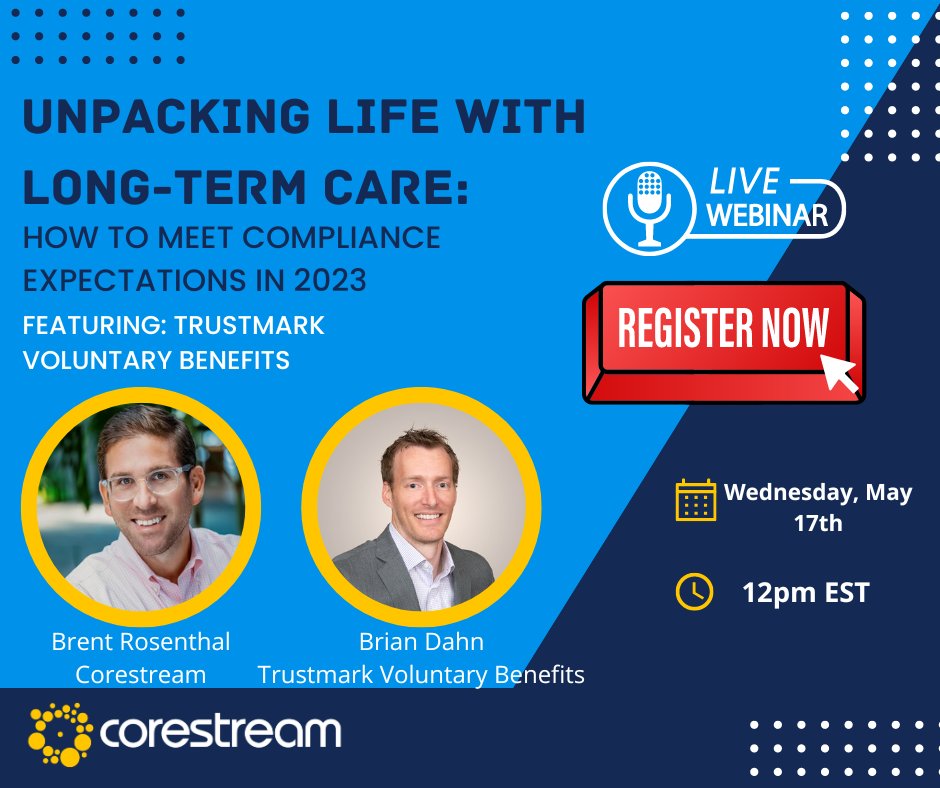 UNPACKING LIFE WITH LONG-TERM CARE:
HOW TO MEET COMPLIANCE EXPECTATIONS IN 2023

FEATURING: TRUSTMARK VOLUNTARY BENEFITS

LIVE WEBINAR

REGISTER NOW

Wednesday, May 17th

12pm EST

Brent Rosenthal
Corestream

Brian Dahn
Trustmark Voluntary Benefits

corestream